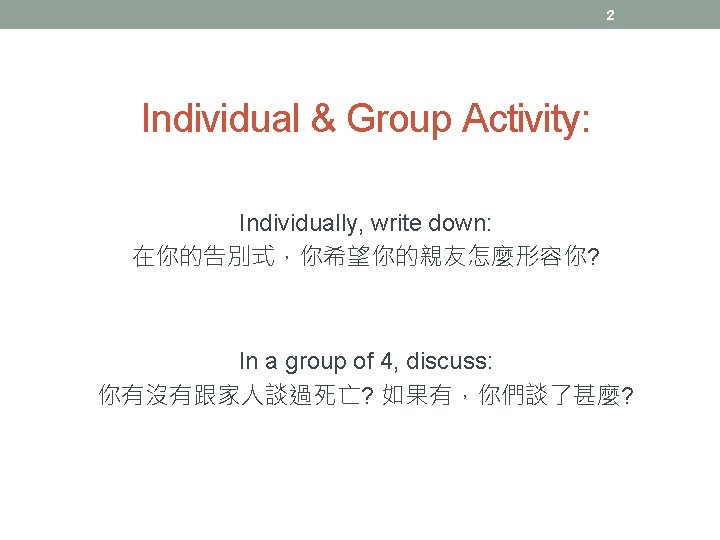 2

Individual & Group Activity:

Individually, write down:
在你的告別式，你希望你的親友怎麼形容你?

In a group of 4, discuss:
你有沒有跟家人談過死亡? 如果有，你們談了甚麼?